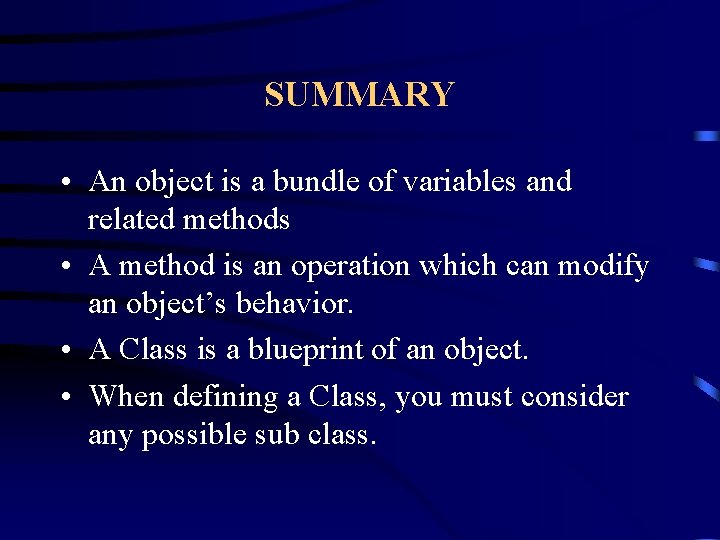 SUMMARY

• An object is a bundle of variables and related methods

• A method is an operation which can modify an object’s behavior.

• A Class is a blueprint of an object.

• When defining a Class, you must consider any possible sub class.